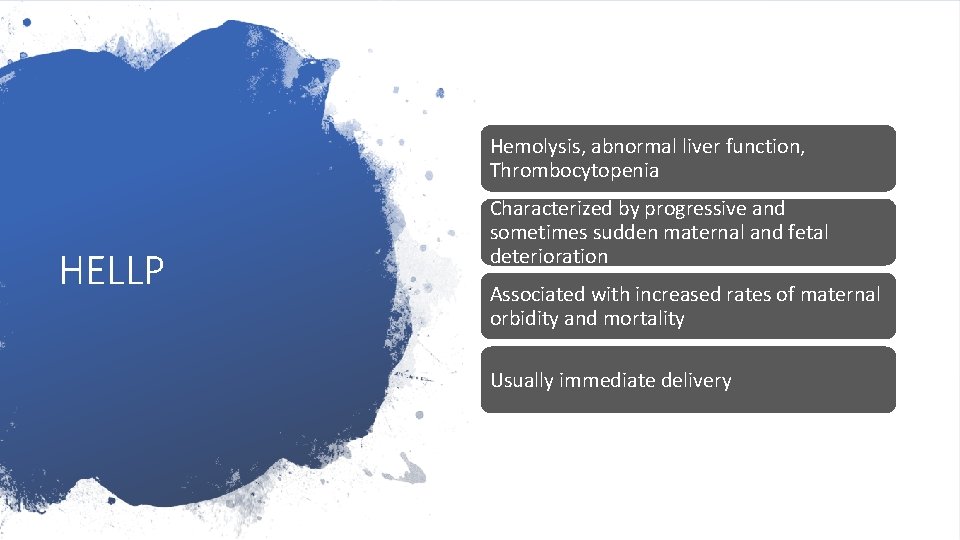 HELLP

Hemolysis, abnormal liver function, Thrombocytopenia

Characterized by progressive and sometimes sudden maternal and fetal deterioration

Associated with increased rates of maternal orbidity and mortality

Usually immediate delivery